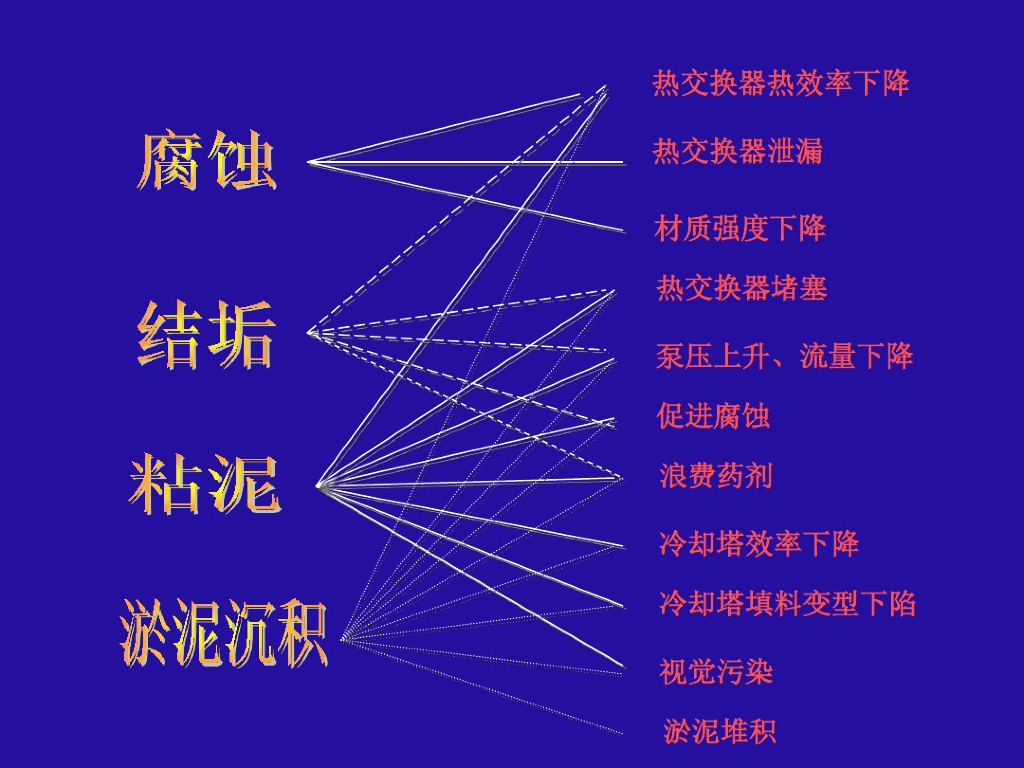 腐蚀

结垢

粘泥

淤泥沉积

热交换器热效率下降

热交换器泄漏

材质强度下降

热交换器堵塞

泵压上升、流量下降

促进腐蚀

浪费药剂

冷却塔效率下降

冷却塔填料变型下陷

视觉污染

淤泥堆积